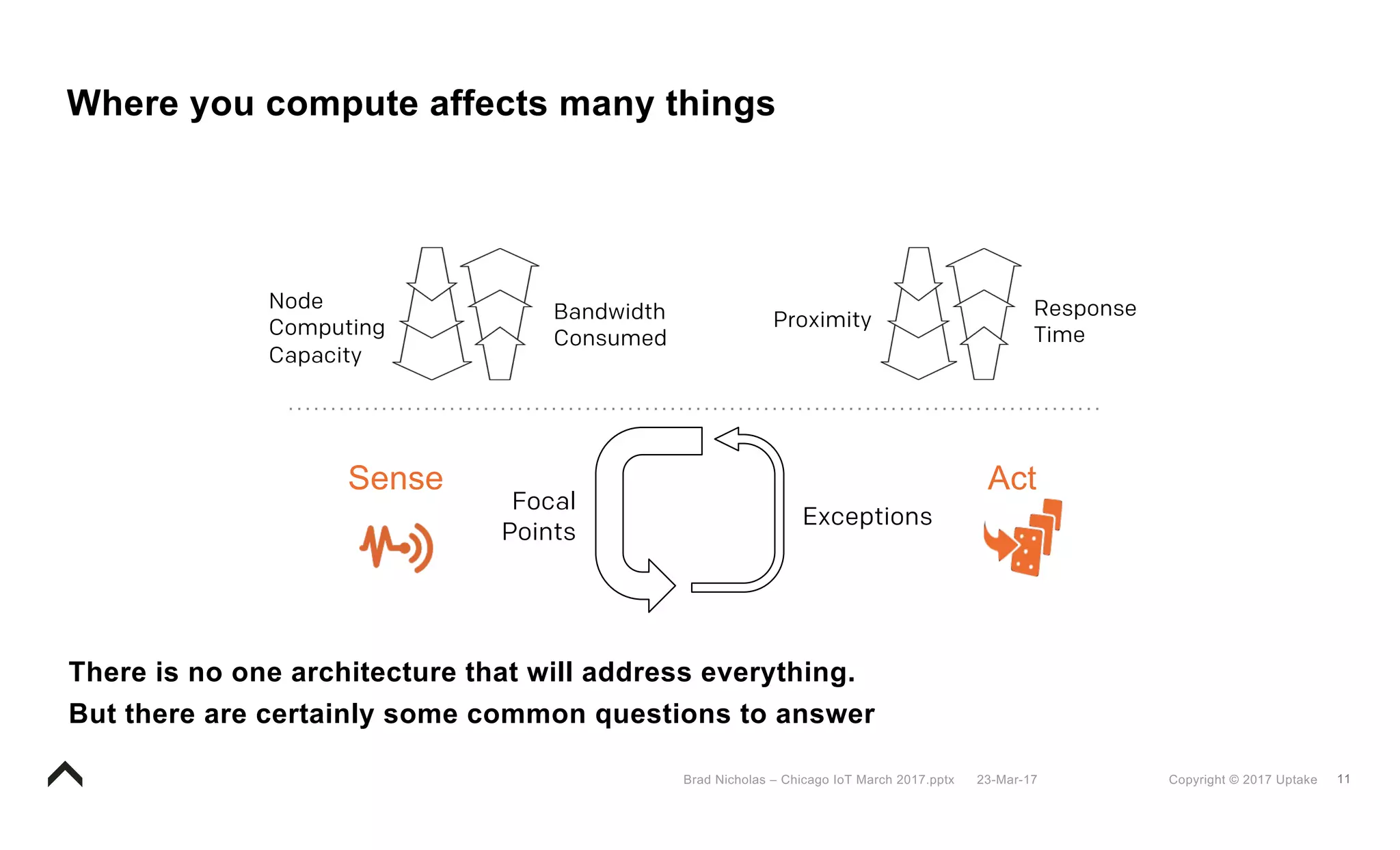 Where you compute affects many things

Node Computing Capacity

Bandwidth Consumed

Proximity

Response Time

Sense

Focal Points

Exceptions

Act

There is no one architecture that will address everything.

But there are certainly some common questions to answer

Brad Nicholas – Chicago IoT March 2017.pptx 23-Mar-17 Copyright © 2017 Uptake 11